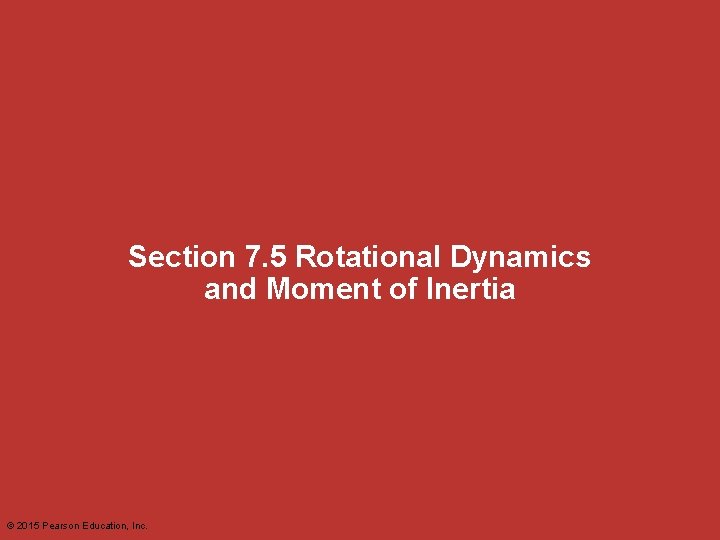 Section 7.5 Rotational Dynamics and Moment of Inertia

© 2015 Pearson Education, Inc.